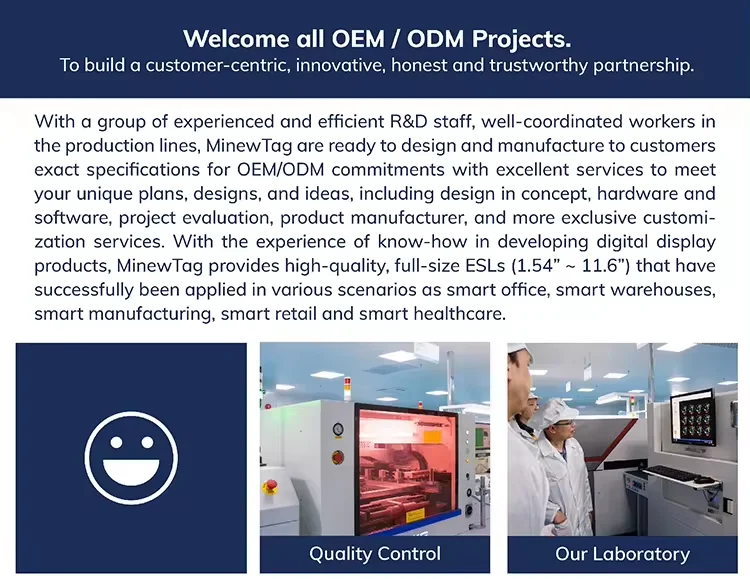 Welcome all OEM / ODM Projects.
To build a customer-centric, innovative, honest and trustworthy partnership.

With a group of experienced and efficient R&D staff, well-coordinated workers in the production lines, MinewTag are ready to design and manufacture to customers exact specifications for OEM/ODM commitments with excellent services to meet your unique plans, designs, and ideas, including design in concept, hardware and software, project evaluation, product manufacturer, and more exclusive customization services. With the experience of know-how in developing digital display products, MinewTag provides high-quality, full-size ESLs (1.54" ~ 11.6") that have successfully been applied in various scenarios as smart office, smart warehouses, smart manufacturing, smart retail and smart healthcare.

Quality Control

Our Laboratory